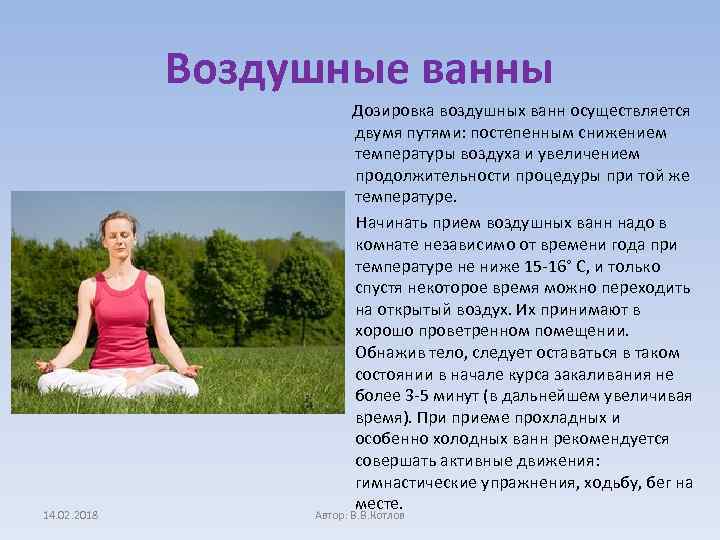 Воздушные ванны

Дозировка воздушных ванн осуществляется двумя путями: постепенным снижением температуры воздуха и увеличением продолжительности процедуры при той же температуре.

Начинать прием воздушных ванн надо в комнате независимо от времени года при температуре не ниже 15-16° С, и только спустя некоторое время можно переходить на открытый воздух. Их принимают в хорошо проветренном помещении. Обнажив тело, следует оставаться в таком состоянии в начале курса закаливания не более 3-5 минут (в дальнейшем увеличивая время). При приеме прохладных и особенно холодных ванн рекомендуется совершать активные движения: гимнастические упражнения, ходьбу, бег на месте.

14.02.2018

Автор: В.В.Котлов